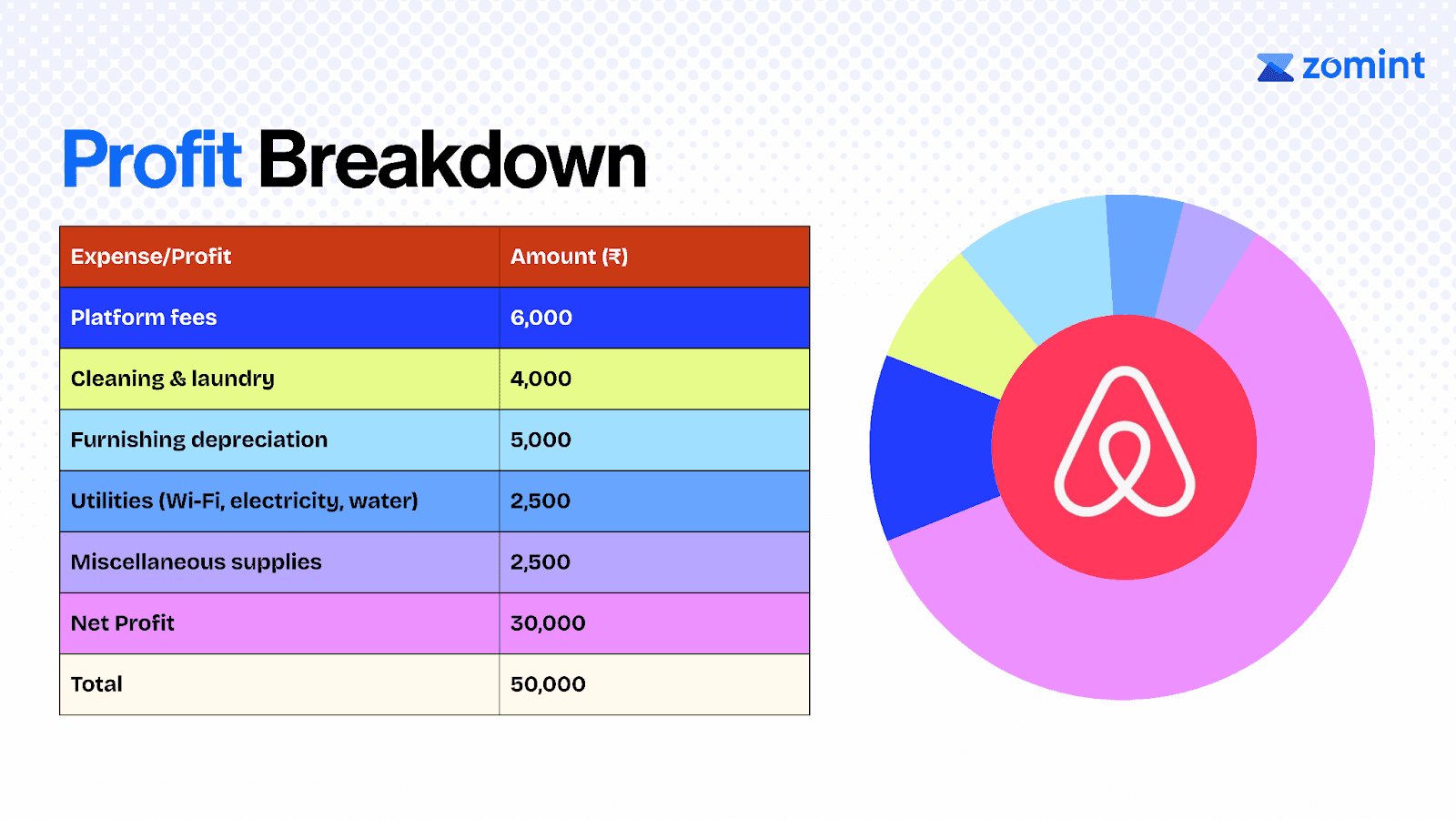 zomint

Profit Breakdown

| Expense/Profit | Amount (₹) |
|---|---|
| Platform fees | 6,000 |
| Cleaning & laundry | 4,000 |
| Furnishing depreciation | 5,000 |
| Utilities (Wi-Fi, electricity, water) | 2,500 |
| Miscellaneous supplies | 2,500 |
| Net Profit | 30,000 |
| Total | 50,000 |